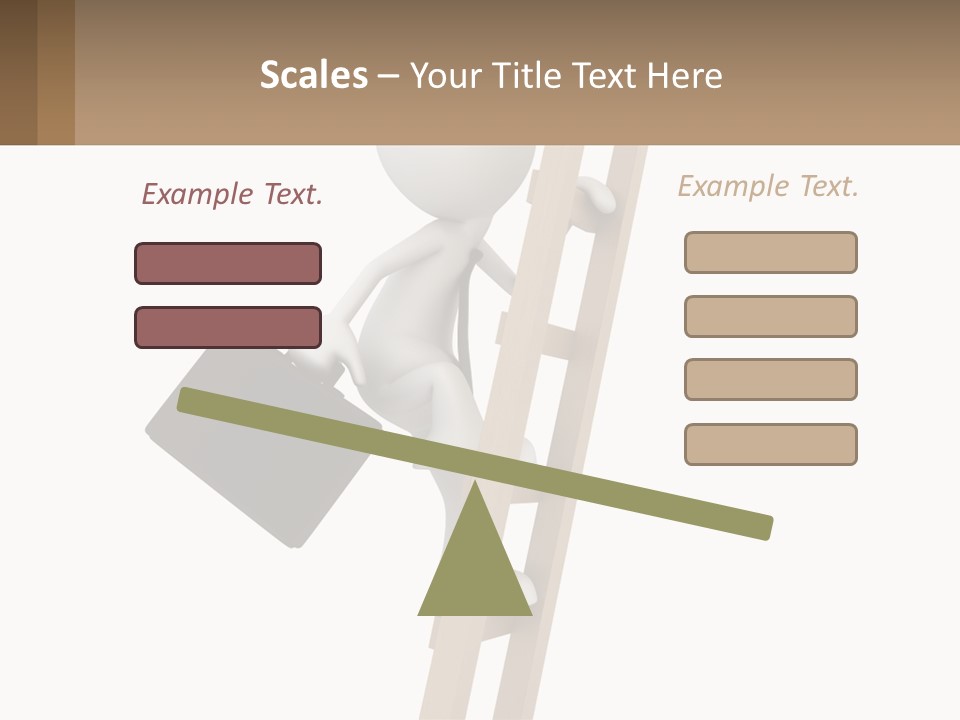 Scales – Your Title Text Here

Example Text.

Example Text.